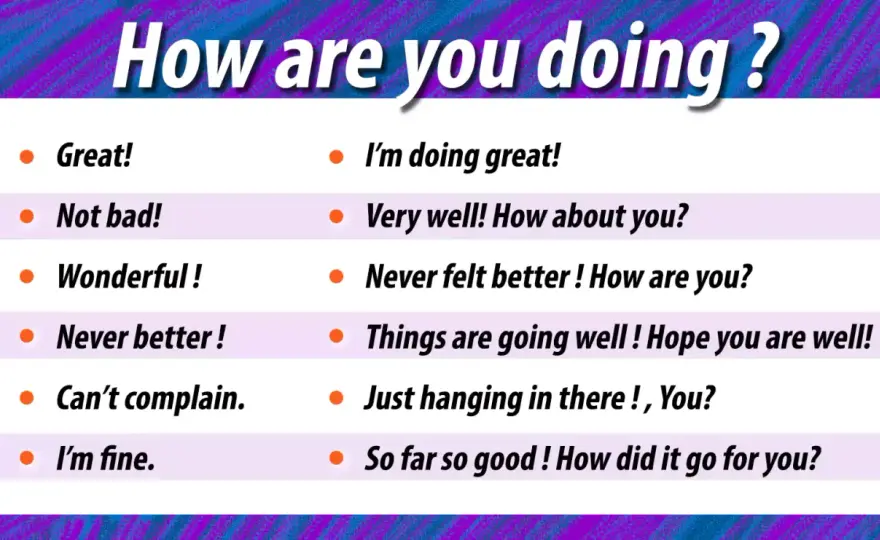 How are you doing ?

- Great!
- Not bad!
- Wonderful !
- Never better !
- Can't complain.
- I'm fine.

- I'm doing great!
- Very well! How about you?
- Never felt better ! How are you?
- Things are going well ! Hope you are well!
- Just hanging in there ! , You?
- So far so good ! How did it go for you?